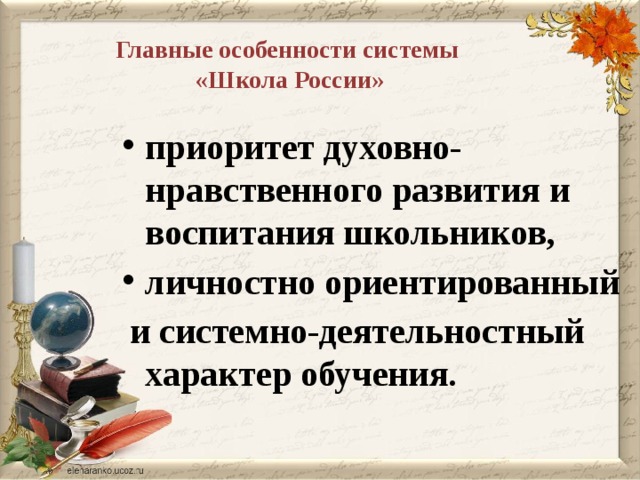 Главные особенности системы «Школа России»

• приоритет духовно-нравственного развития и воспитания школьников,

• личностно ориентированный и системно-деятельностный характер обучения.

elenaranko.ucoz.ru